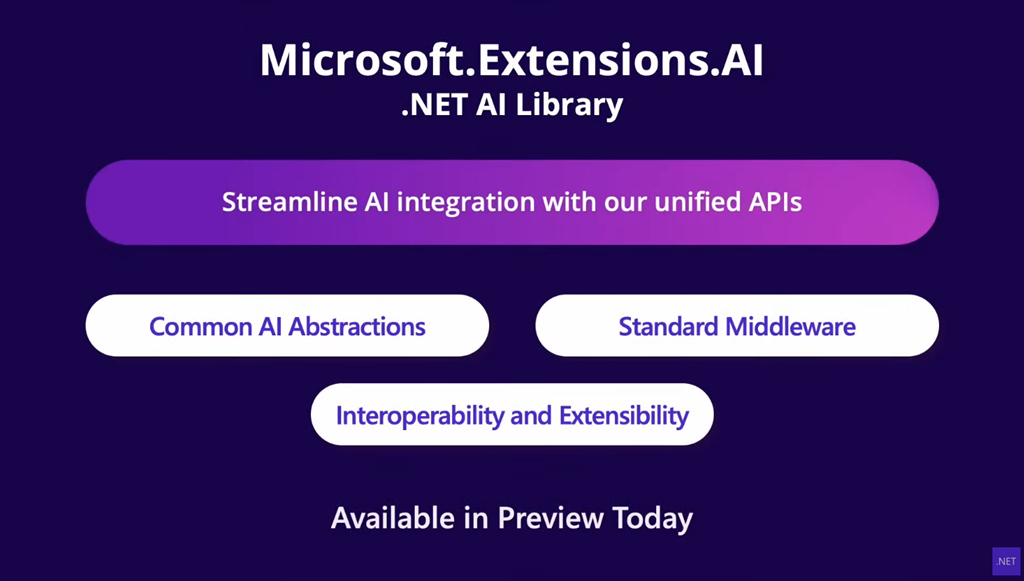 Microsoft.Extensions.AI
.NET AI Library

Streamline AI integration with our unified APIs

Common AI Abstractions

Standard Middleware

Interoperability and Extensibility

Available in Preview Today

.NET